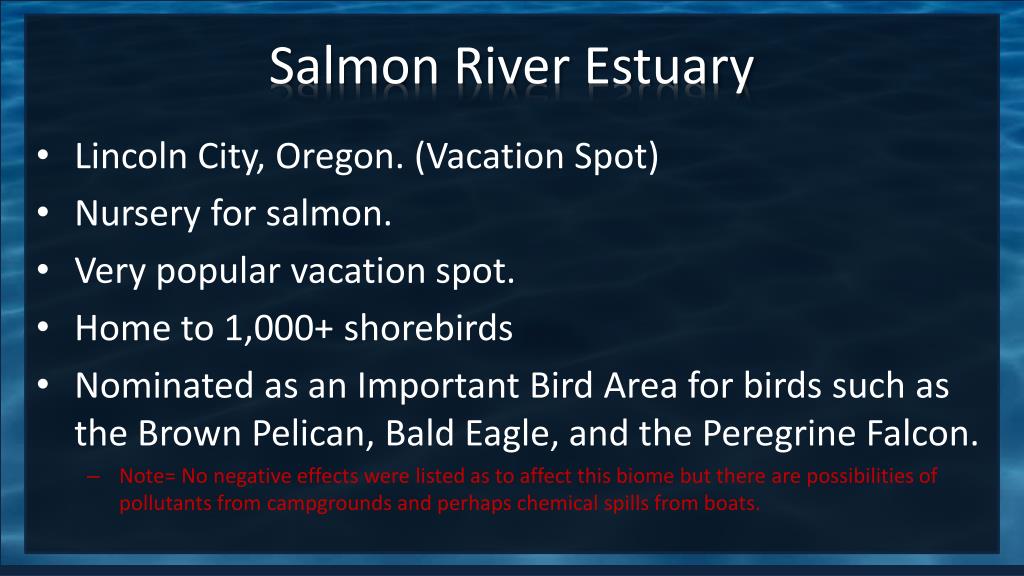 Salmon River Estuary

• Lincoln City, Oregon. (Vacation Spot)
• Nursery for salmon.
• Very popular vacation spot.
• Home to 1,000+ shorebirds
• Nominated as an Important Bird Area for birds such as the Brown Pelican, Bald Eagle, and the Peregrine Falcon.
– Note= No negative effects were listed as to affect this biome but there are possibilities of pollutants from campgrounds and perhaps chemical spills from boats.